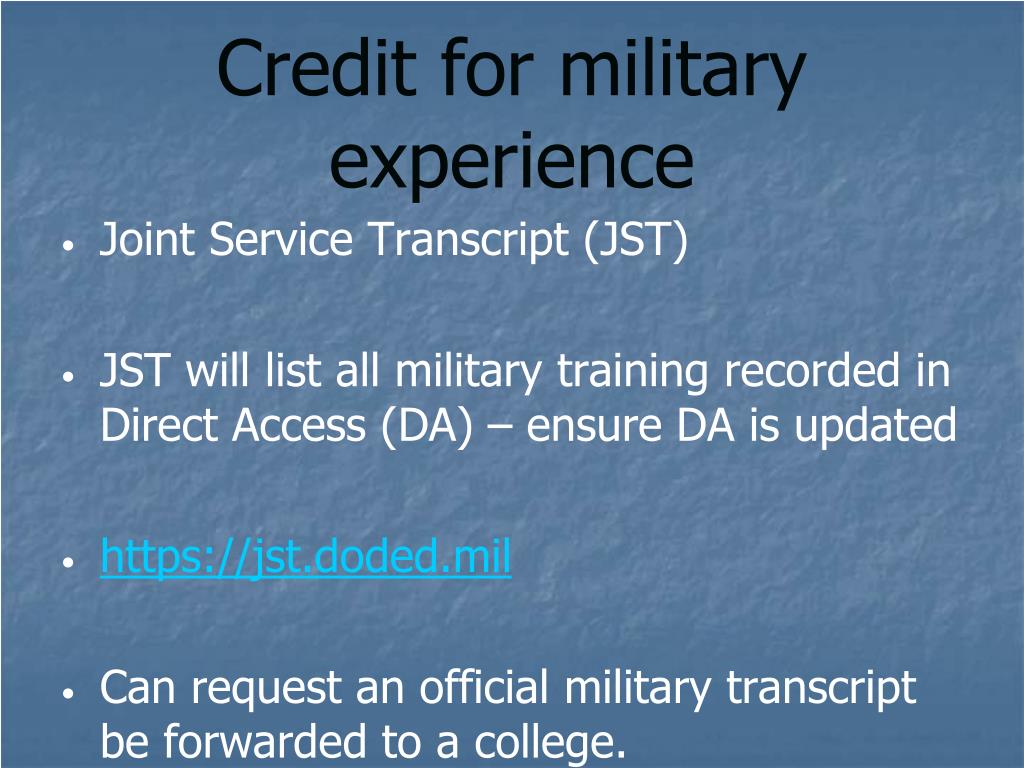 Credit for military experience

• Joint Service Transcript (JST)

• JST will list all military training recorded in Direct Access (DA) – ensure DA is updated

• https://jst.doded.mil

• Can request an official military transcript be forwarded to a college.